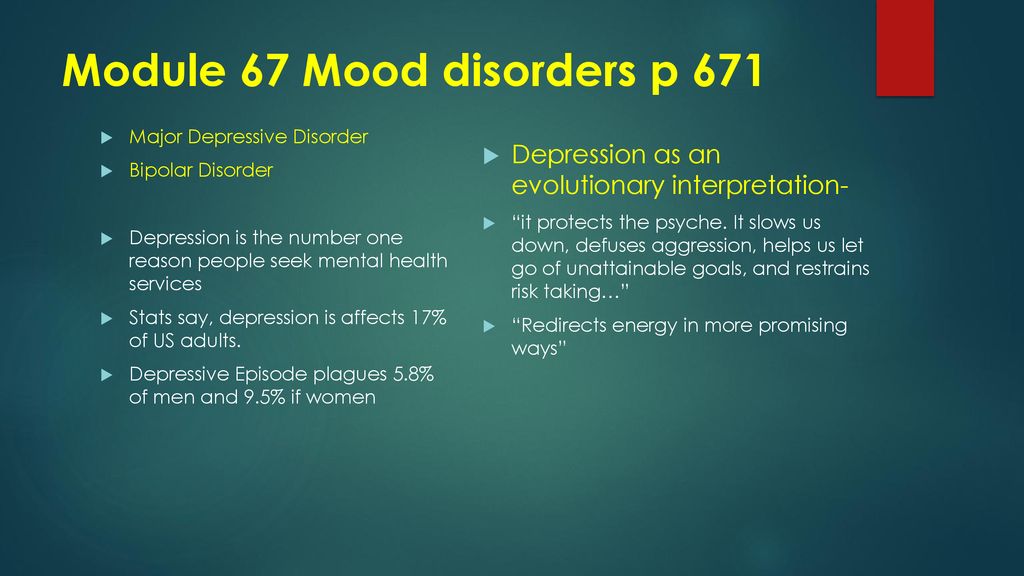 Module 67 Mood disorders p 671

Major Depressive Disorder

Bipolar Disorder

Depression is the number one reason people seek mental health services

Stats say, depression is affects 17% of US adults.

Depressive Episode plagues 5.8% of men and 9.5% if women

Depression as an evolutionary interpretation-

“it protects the psyche. It slows us down, defuses aggression, helps us let go of unattainable goals, and restrains risk taking…”

“Redirects energy in more promising ways”